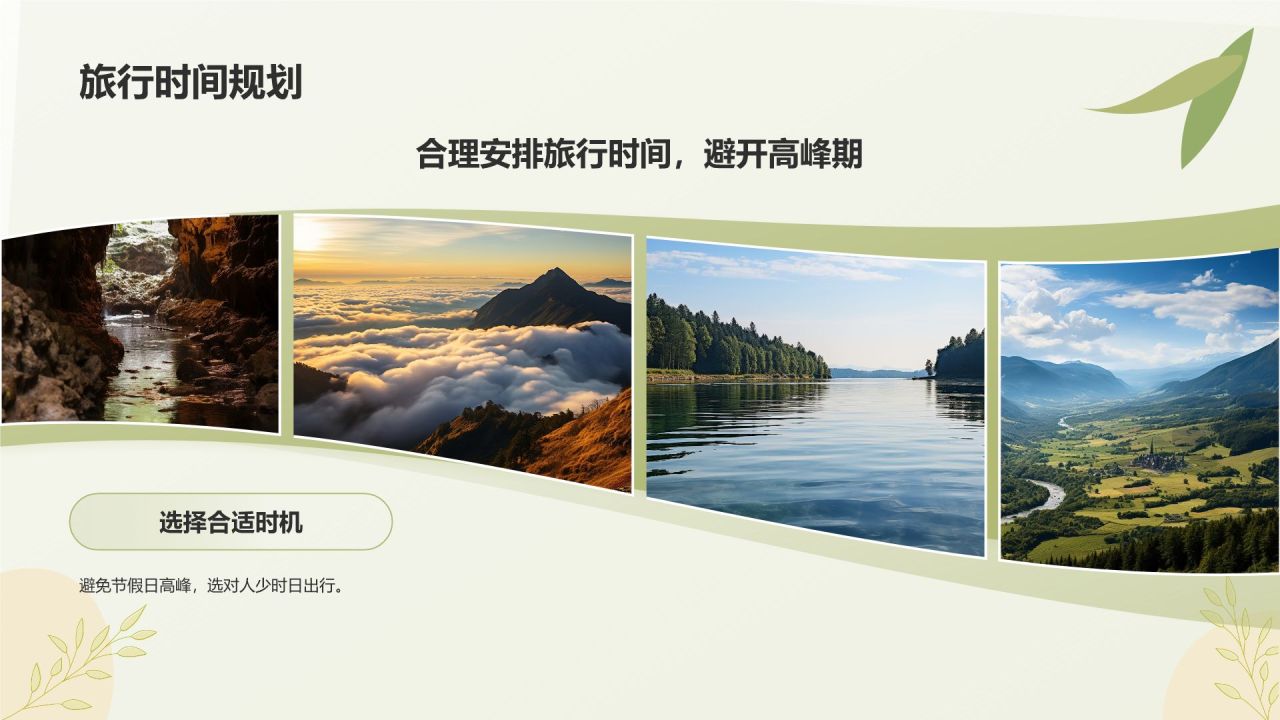 旅行时间规划

合理安排旅行时间，避开高峰期

选择合适时机

避免节假日高峰，选对人少时日出行。